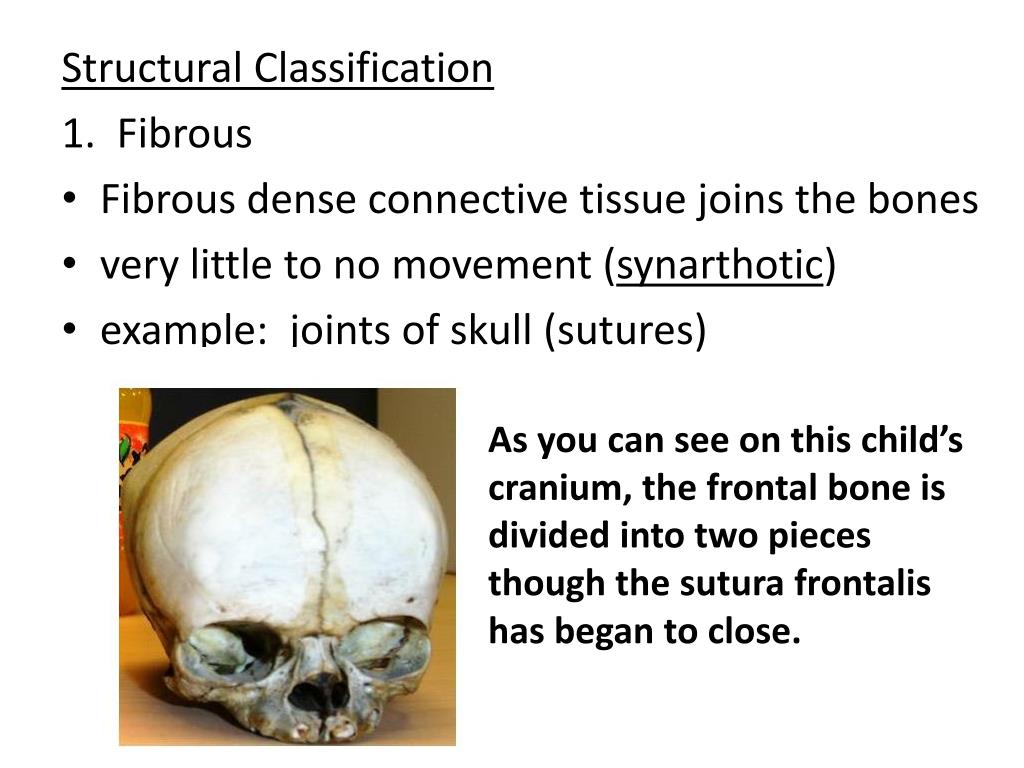 Structural Classification

1. Fibrous

• Fibrous dense connective tissue joins the bones

• very little to no movement (synarthotic)

• example: joints of skull (sutures)

As you can see on this child's cranium, the frontal bone is divided into two pieces though the sutura frontalis has began to close.